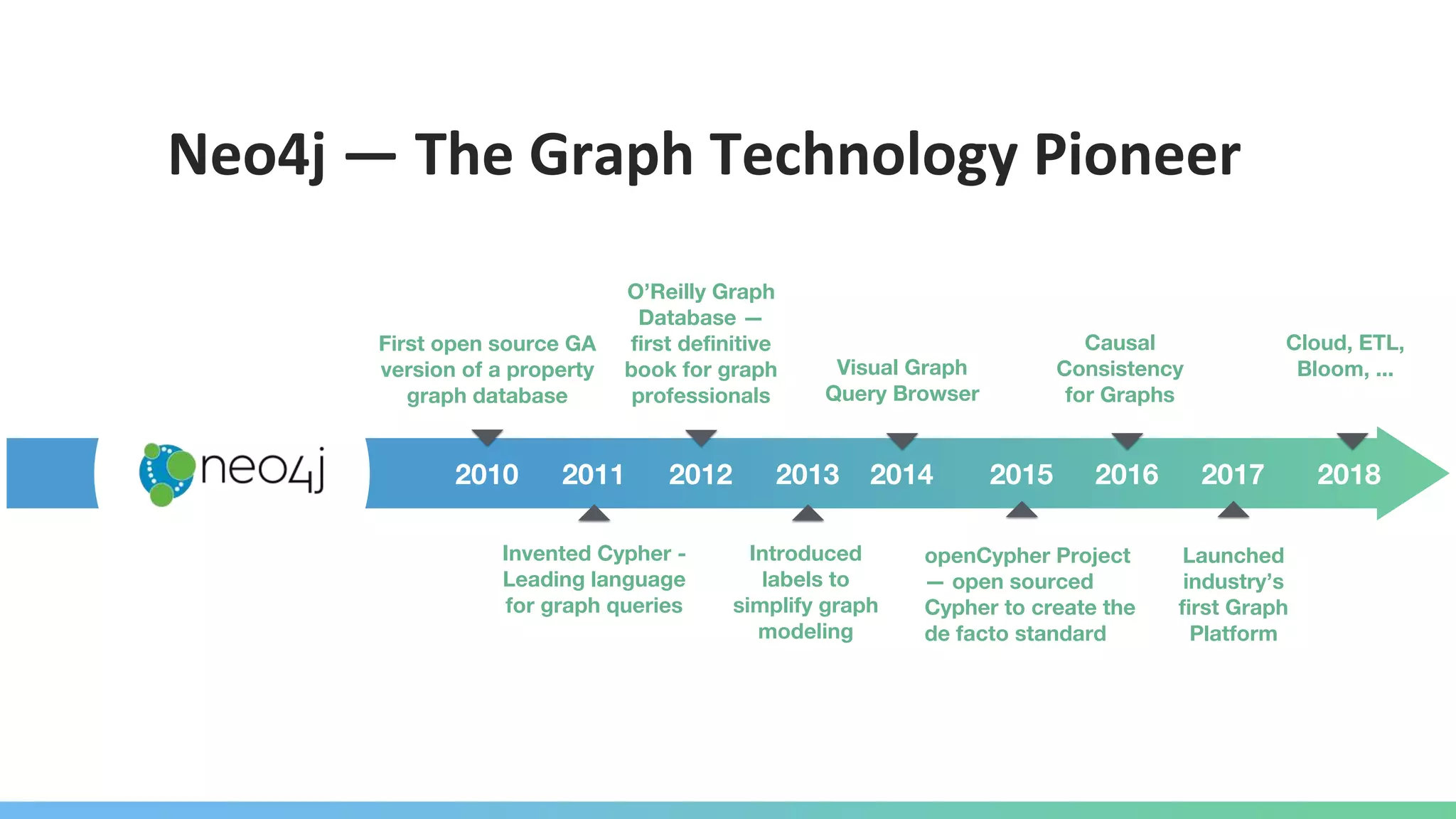 Neo4j — The Graph Technology Pioneer

First open source GA version of a property graph database

O'Reilly Graph Database — first definitive book for graph professionals

Visual Graph Query Browser

Causal Consistency for Graphs

Cloud, ETL, Bloom, ...

neo4j

2010 2011 2012 2013 2014 2015 2016 2017 2018

Invented Cypher - Leading language for graph queries

Introduced labels to simplify graph modeling

openCypher Project — open sourced Cypher to create the de facto standard

Launched industry's first Graph Platform